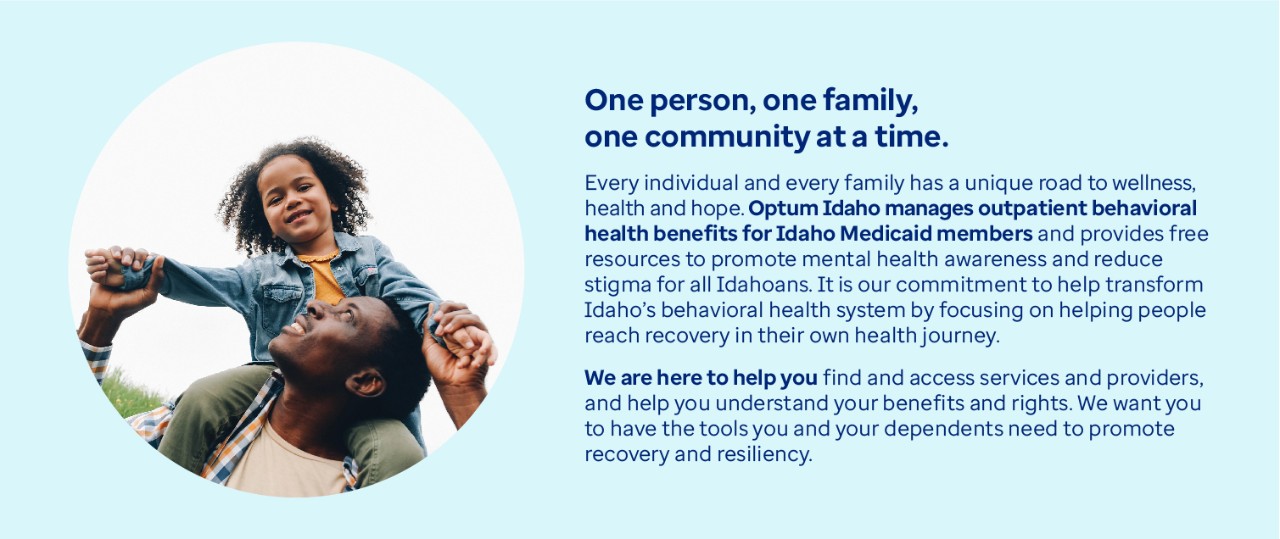 One person, one family, one community at a time.

Every individual and every family has a unique road to wellness, health and hope. Optum Idaho manages outpatient behavioral health benefits for Idaho Medicaid members and provides free resources to promote mental health awareness and reduce stigma for all Idahoans. It is our commitment to help transform Idaho's behavioral health system by focusing on helping people reach recovery in their own health journey.

We are here to help you find and access services and providers, and help you understand your benefits and rights. We want you to have the tools you and your dependents need to promote recovery and resiliency.